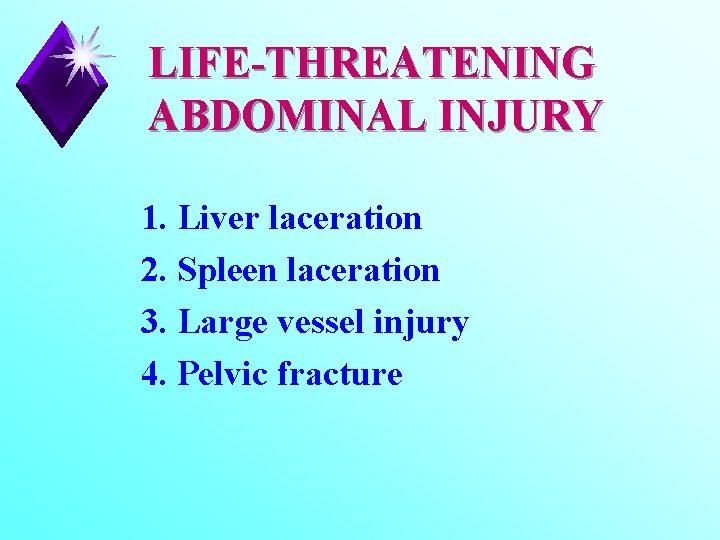 LIFE-THREATENING ABDOMINAL INJURY

1. Liver laceration
2. Spleen laceration
3. Large vessel injury
4. Pelvic fracture